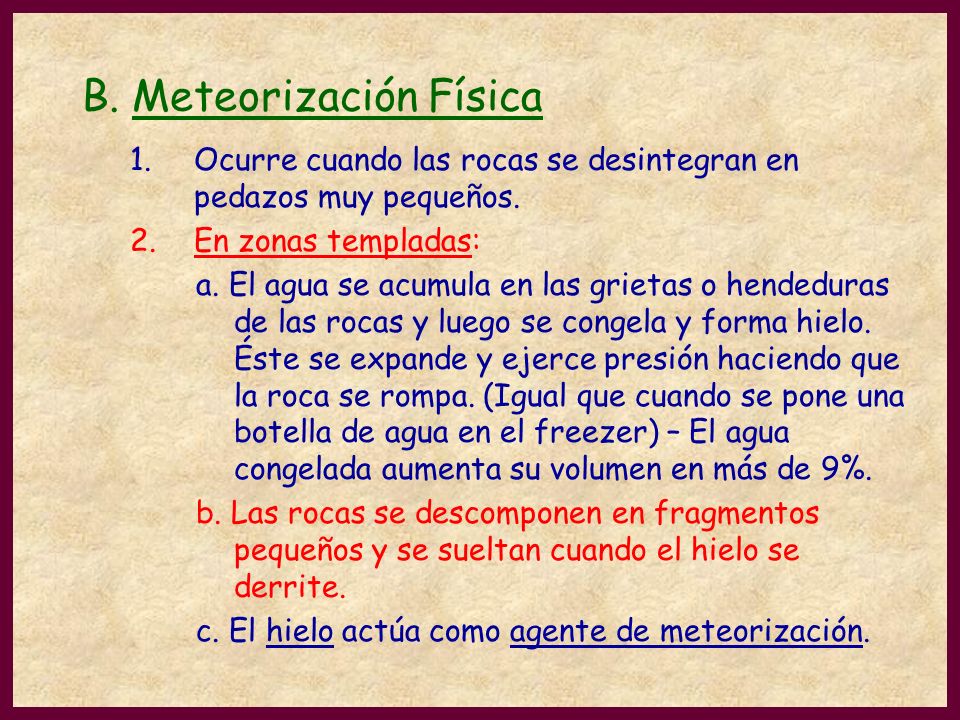 B. Meteorización Física

1. Ocurre cuando las rocas se desintegran en pedazos muy pequeños.

2. En zonas templadas:

a. El agua se acumula en las grietas o hendeduras de las rocas y luego se congela y forma hielo. Éste se expande y ejerce presión haciendo que la roca se rompa. (Igual que cuando se pone una botella de agua en el freezer) – El agua congelada aumenta su volumen en más de 9%.

b. Las rocas se descomponen en fragmentos pequeños y se sueltan cuando el hielo se derrite.

c. El hielo actúa como agente de meteorización.